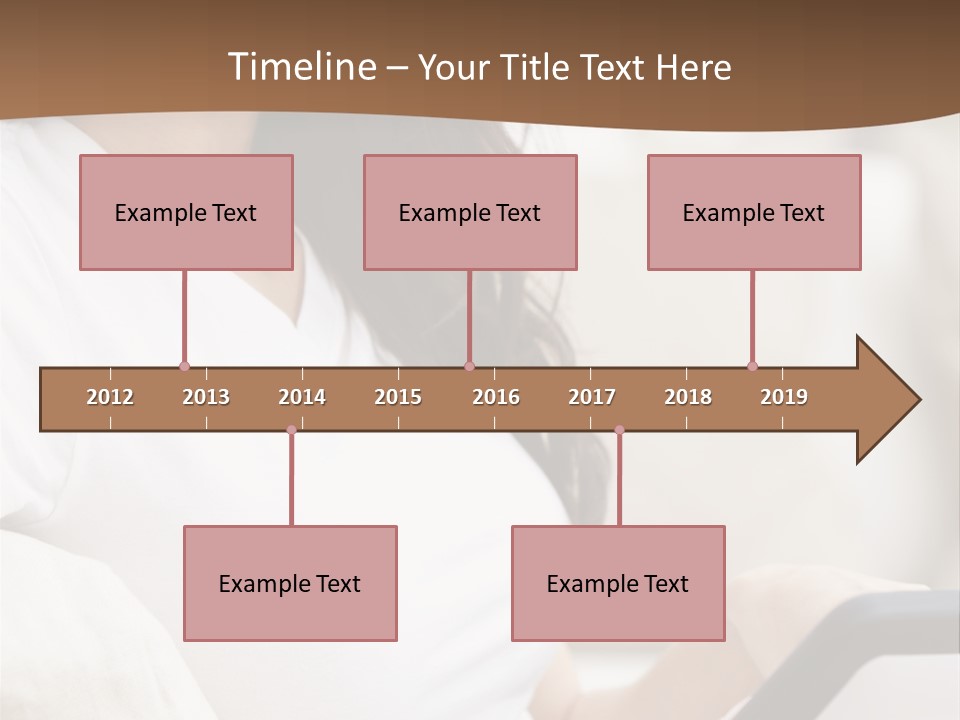 Timeline – Your Title Text Here

Example Text

Example Text

Example Text

2012 2013 2014 2015 2016 2017 2018 2019

Example Text

Example Text